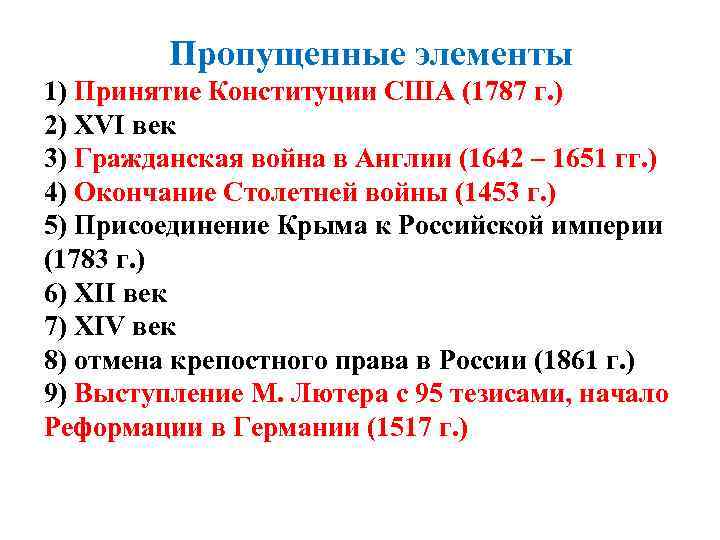 Пропущенные элементы

1) Принятие Конституции США (1787 г.)
2) XVI век
3) Гражданская война в Англии (1642 – 1651 гг.)
4) Окончание Столетней войны (1453 г.)
5) Присоединение Крыма к Российской империи (1783 г.)
6) XII век
7) XIV век
8) отмена крепостного права в России (1861 г.)
9) Выступление М. Лютера с 95 тезисами, начало Реформации в Германии (1517 г.)